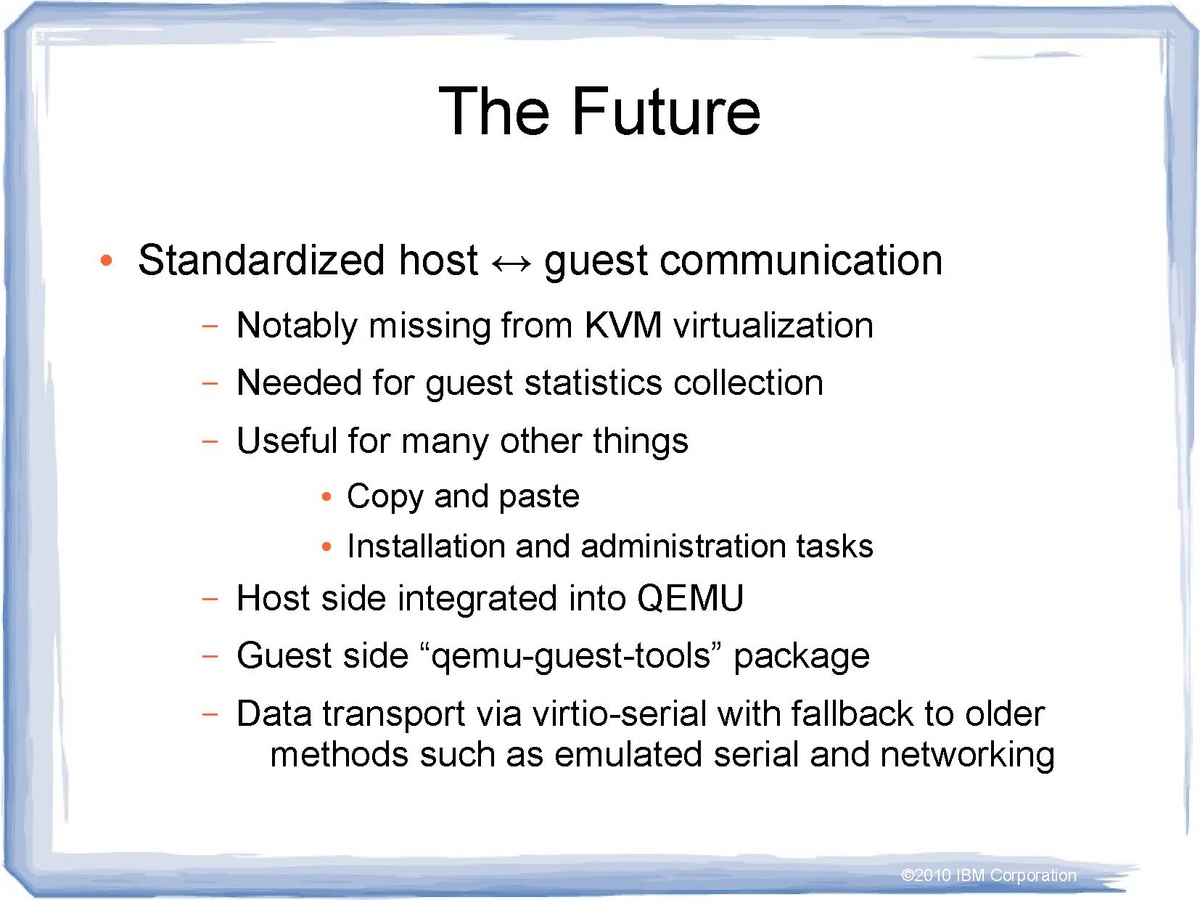 The Future

• Standardized host ↔ guest communication

– Notably missing from KVM virtualization

– Needed for guest statistics collection

– Useful for many other things

• Copy and paste

• Installation and administration tasks

– Host side integrated into QEMU

– Guest side “qemu-guest-tools” package

– Data transport via virtio-serial with fallback to older methods such as emulated serial and networking

©2010 IBM Corporation